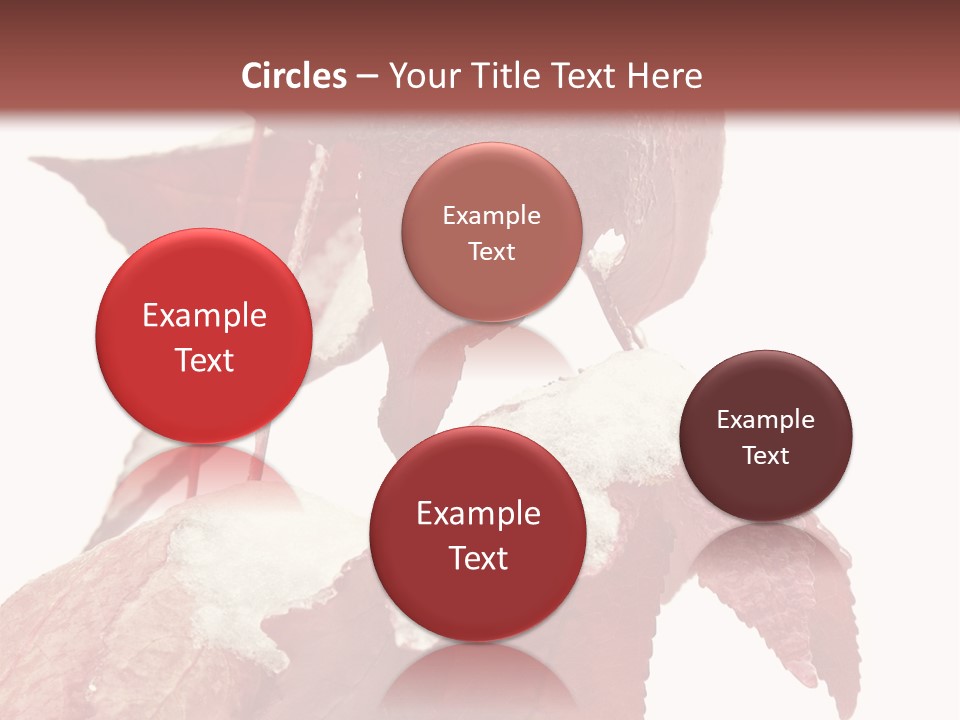 Circles – Your Title Text Here

Example Text

Example Text

Example Text

Example Text